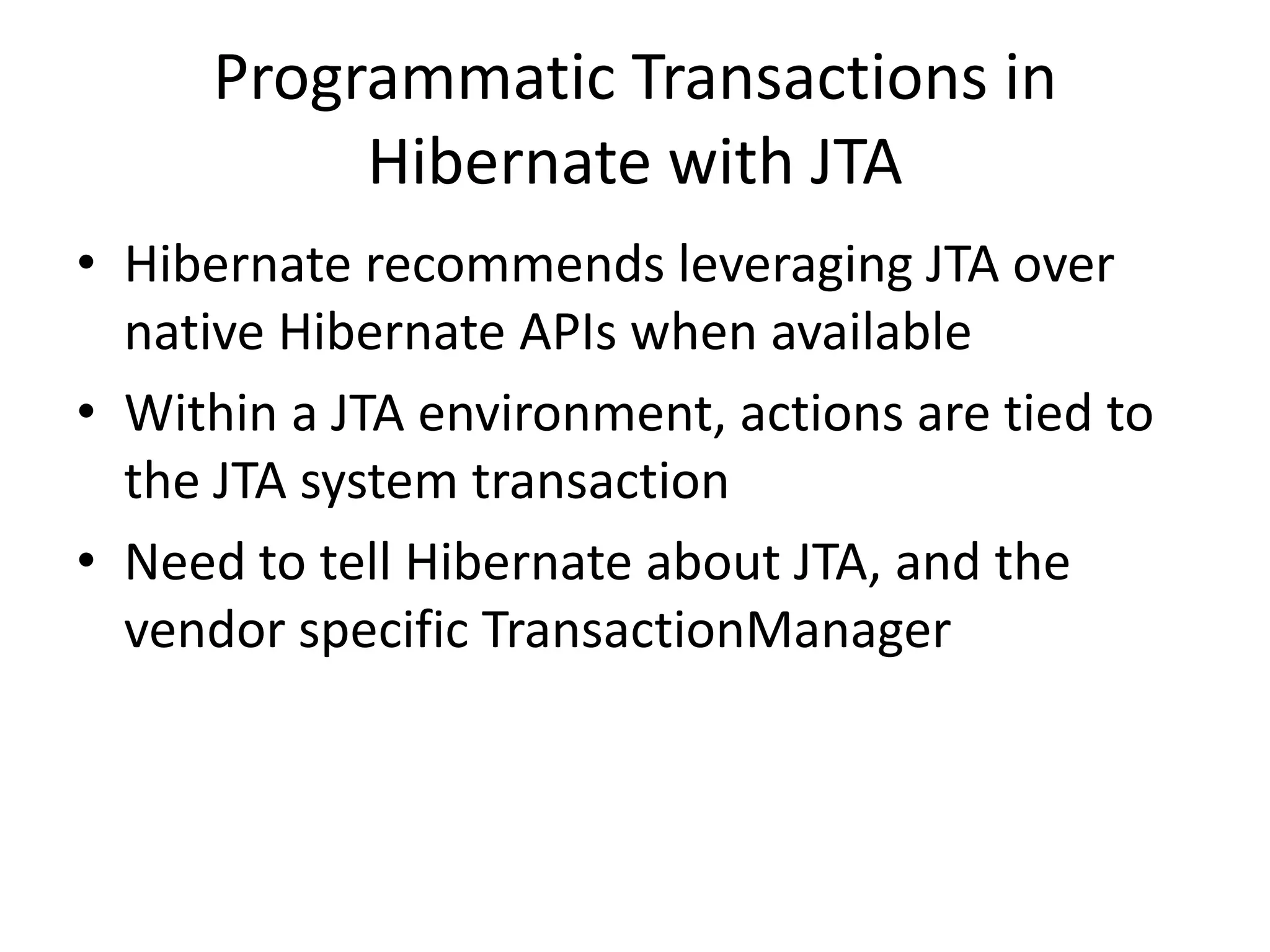 Programmatic Transactions in Hibernate with JTA

• Hibernate recommends leveraging JTA over native Hibernate APIs when available

• Within a JTA environment, actions are tied to the JTA system transaction

• Need to tell Hibernate about JTA, and the vendor specific TransactionManager